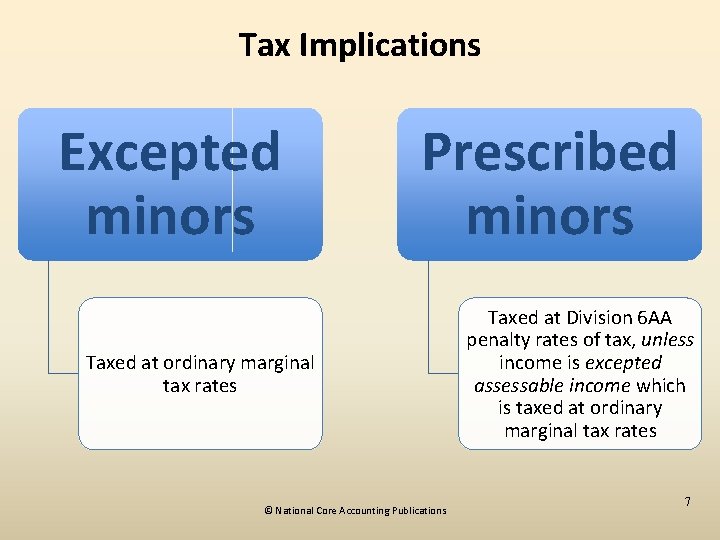 Tax Implications

Excepted minors

Taxed at ordinary marginal tax rates

Prescribed minors

Taxed at Division 6AA penalty rates of tax, unless income is excepted assessable income which is taxed at ordinary marginal tax rates

© National Core Accounting Publications

7